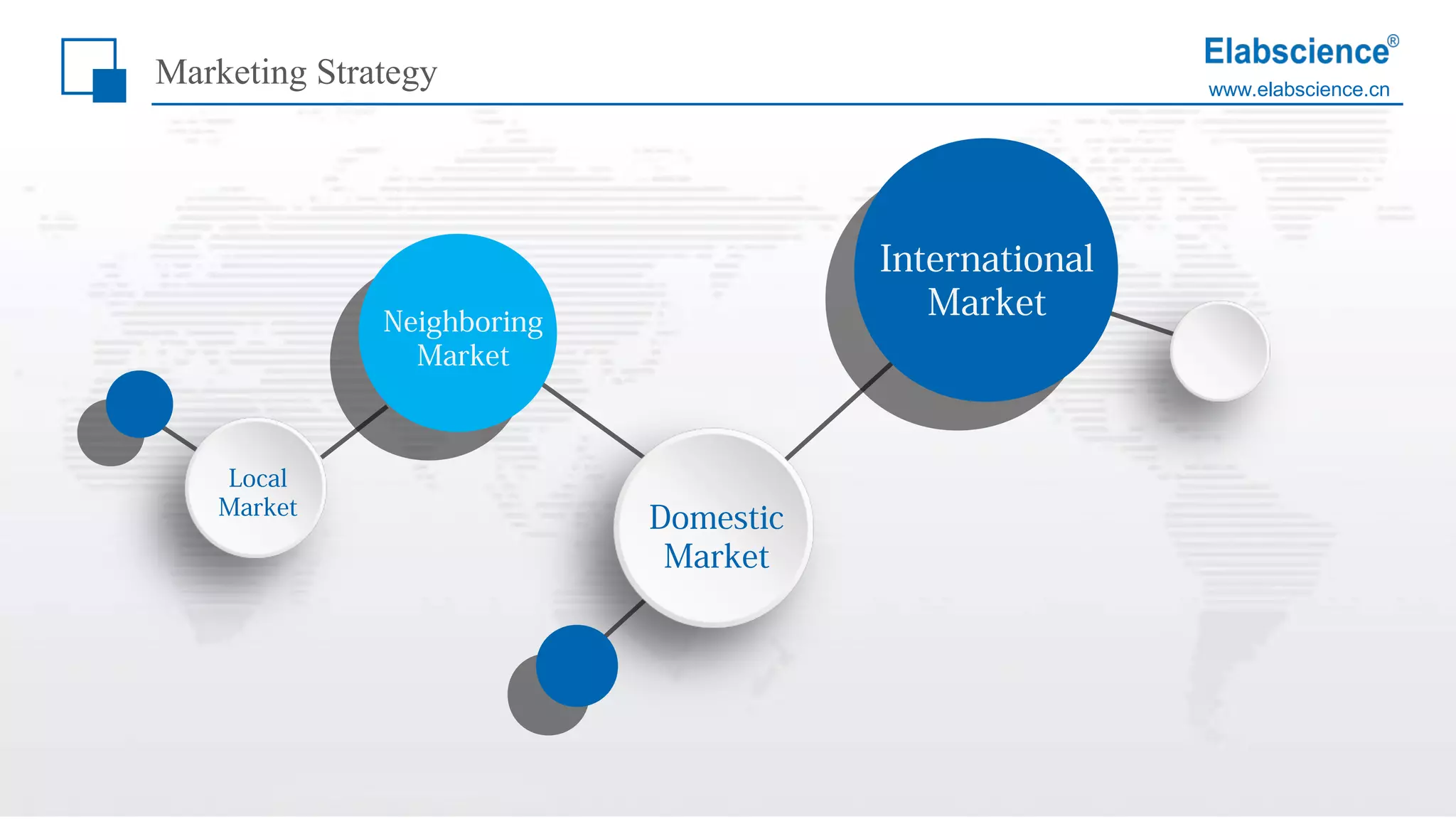 Marketing Strategy

Elabscience®
www.elabscience.cn

Local Market

Neighboring Market

Domestic Market

International Market